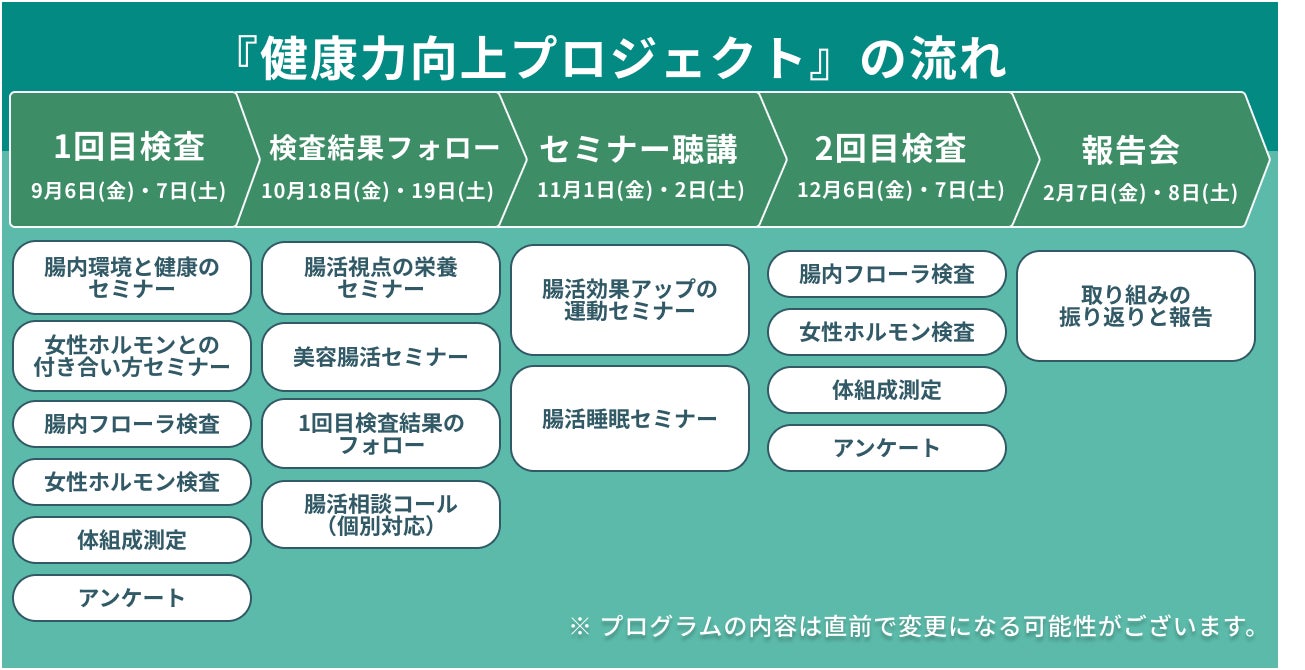 『健康力向上プロジェクト』の流れ

1回目検査
9月6日(金)・7日(土)

検査結果フォロー
10月18日(金)・19日(土)

セミナー聴講
11月1日(金)・2日(土)

2回目検査
12月6日(金)・7日(土)

報告会
2月7日(金)・8日(土)

腸内環境と健康のセミナー

女性ホルモンとの付き合い方セミナー

腸内フローラ検査

女性ホルモン検査

体組成測定

アンケート

腸活視点の栄養セミナー

美容腸活セミナー

1回目検査結果のフォロー

腸活相談コール（個別対応）

腸活効果アップの運動セミナー

腸活睡眠セミナー

腸内フローラ検査

女性ホルモン検査

体組成測定

アンケート

取り組みの振り返りと報告

※ プログラムの内容は直前で変更になる可能性がございます。